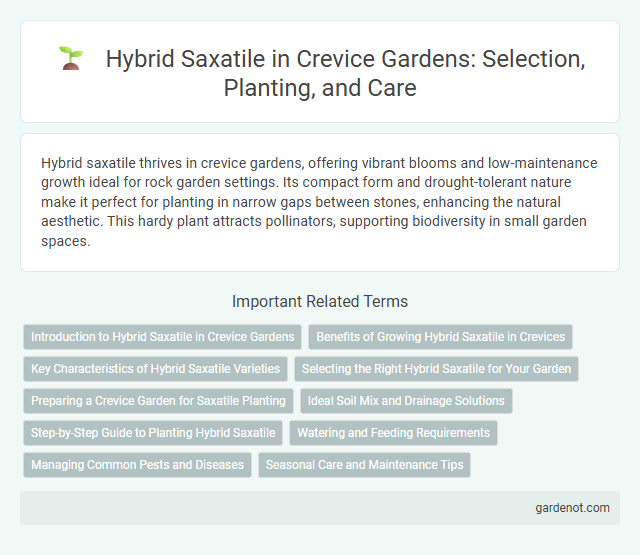 Hybrid Saxatile in Crevice Gardens: Selection, Planting, and Care

Hybrid saxatile thrives in crevice gardens, offering vibrant blooms and low-maintenance growth ideal for rock garden settings. Its compact form and drought-tolerant nature make it perfect for planting in narrow gaps between stones, enhancing the natural aesthetic. This hardy plant attracts pollinators, supporting biodiversity in small garden spaces.

Important Related Terms

Introduction to Hybrid Saxatile in Crevice Gardens

Benefits of Growing Hybrid Saxatile in Crevices

Key Characteristics of Hybrid Saxatile Varieties

Selecting the Right Hybrid Saxatile for Your Garden

Preparing a Crevice Garden for Saxatile Planting

Ideal Soil Mix and Drainage Solutions

Step-by-Step Guide to Planting Hybrid Saxatile

Watering and Feeding Requirements

Managing Common Pests and Diseases

Seasonal Care and Maintenance Tips

gardenot.com